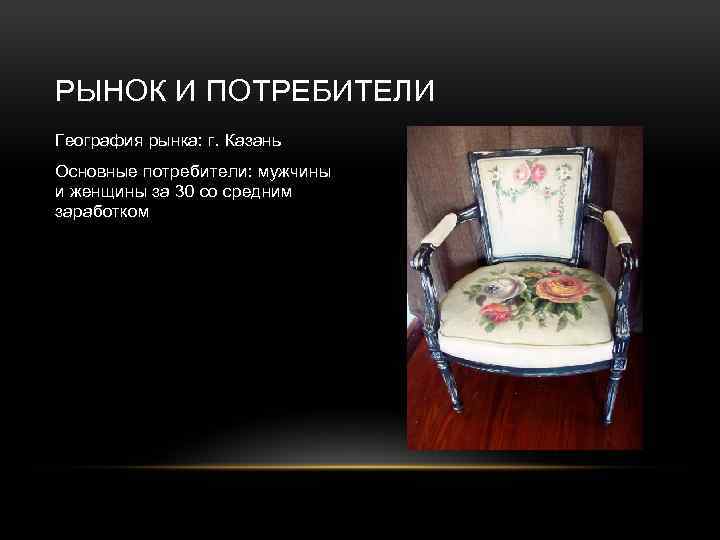 РЫНОК И ПОТРЕБИТЕЛИ

География рынка: г. Казань

Основные потребители: мужчины и женщины за 30 со средним заработком